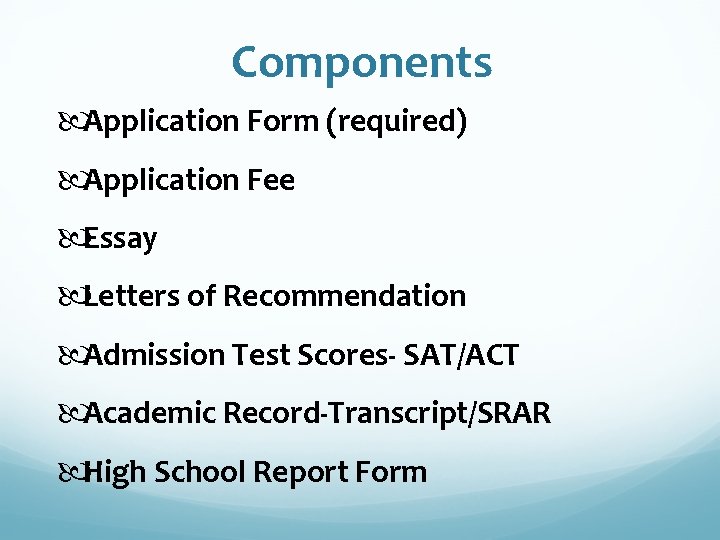 Components

Application Form (required)

Application Fee

Essay

Letters of Recommendation

Admission Test Scores- SAT/ACT

Academic Record-Transcript/SRAR

High School Report Form